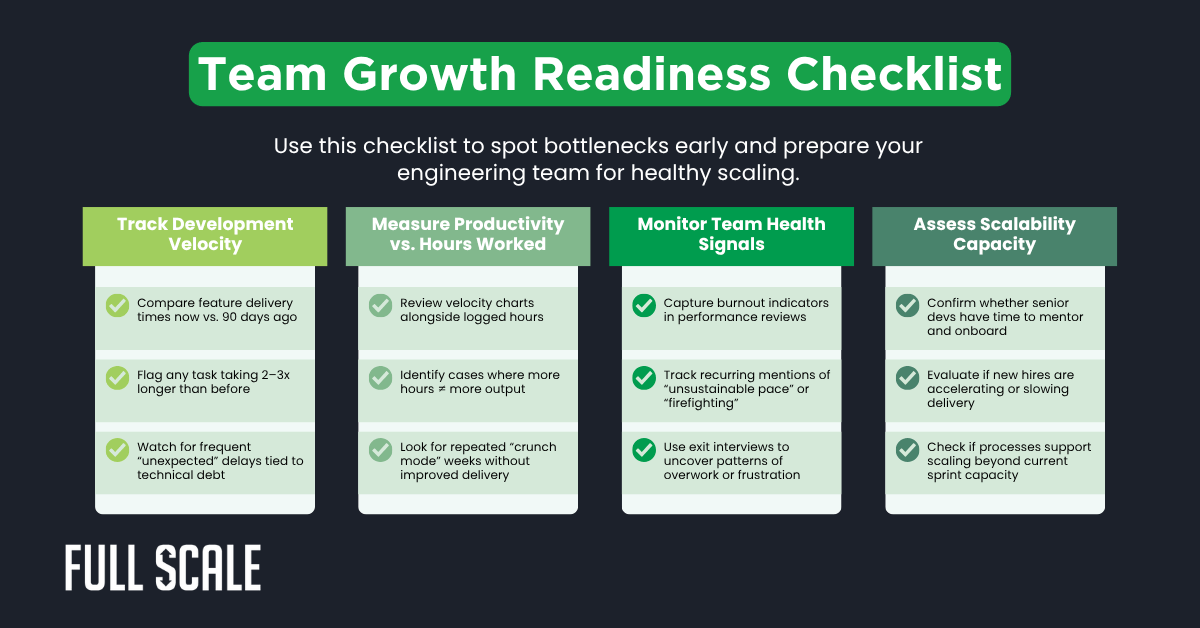 Team Growth Readiness Checklist

Use this checklist to spot bottlenecks early and prepare your engineering team for healthy scaling.

Track Development Velocity

Compare feature delivery times now vs. 90 days ago

Flag any task taking 2–3x longer than before

Watch for frequent "unexpected" delays tied to technical debt

Measure Productivity vs. Hours Worked

Review velocity charts alongside logged hours

Identify cases where more hours ≠ more output

Look for repeated "crunch mode" weeks without improved delivery

Monitor Team Health Signals

Capture burnout indicators in performance reviews

Track recurring mentions of "unsustainable pace" or "firefighting"

Use exit interviews to uncover patterns of overwork or frustration

Assess Scalability Capacity

Confirm whether senior devs have time to mentor and onboard

Evaluate if new hires are accelerating or slowing delivery

Check if processes support scaling beyond current sprint capacity

FULL SCALE